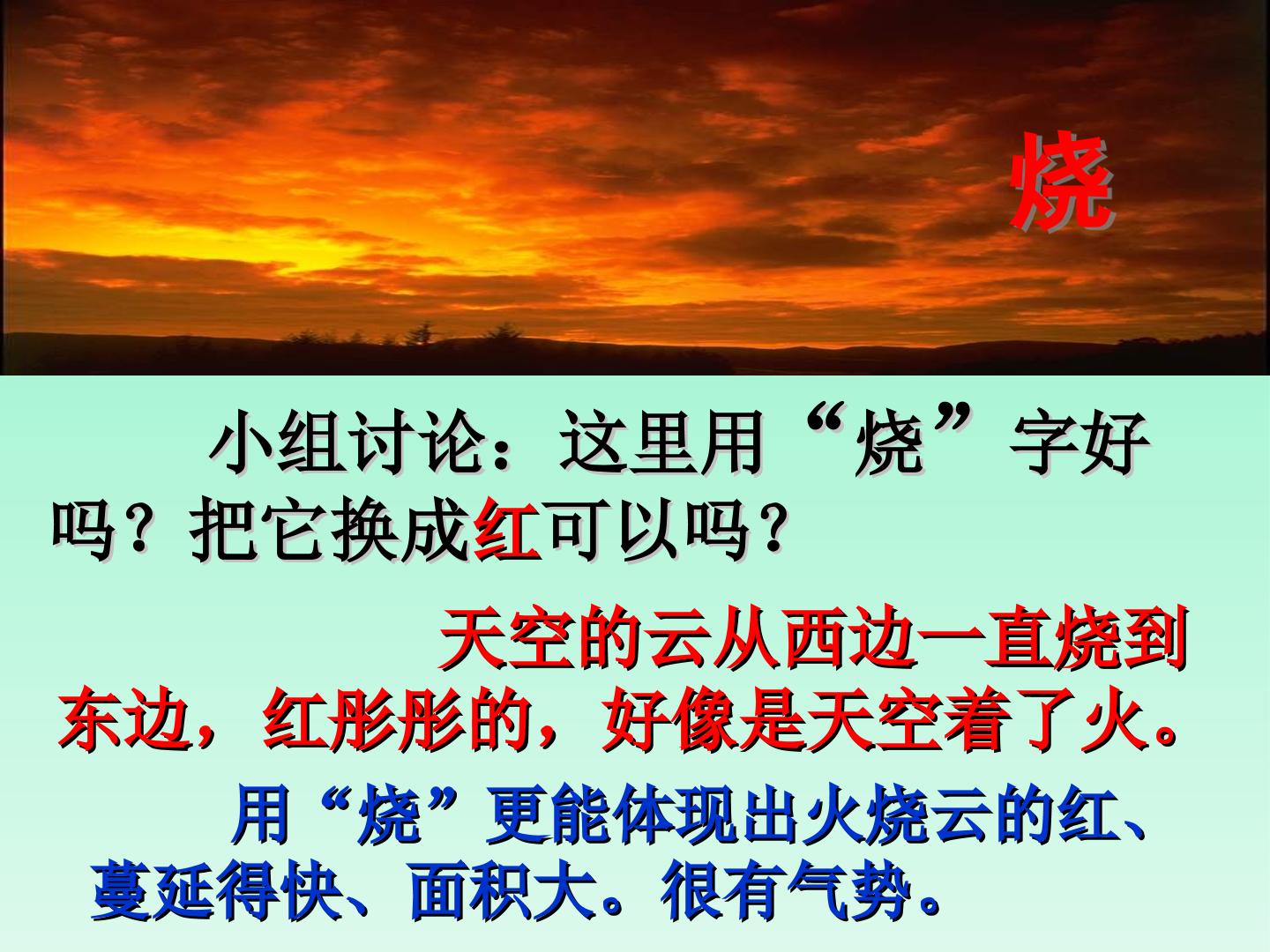 烧

小组讨论：这里用“烧”字好吗？把它换成红可以吗？

天空的云从西边一直烧到东边，红彤彤的，好像是天空着了火。

用“烧”更能体现出火烧云的红、蔓延得快、面积大。很有气势。